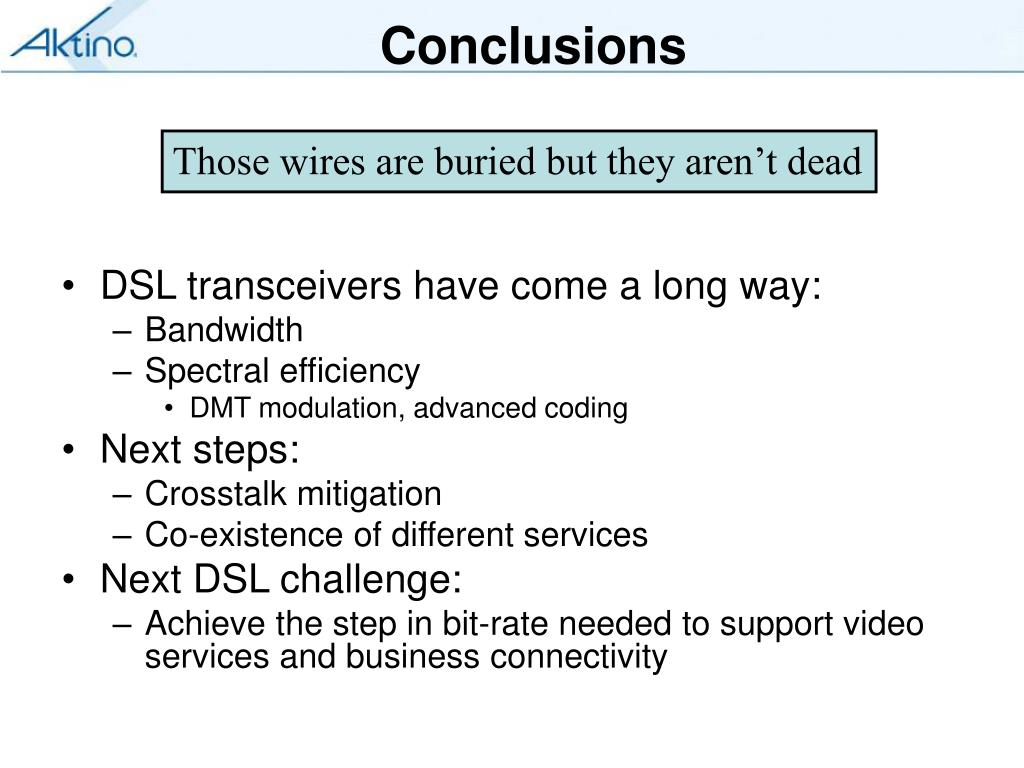 Aktino

Conclusions

Those wires are buried but they aren’t dead

• DSL transceivers have come a long way:
– Bandwidth
– Spectral efficiency
• DMT modulation, advanced coding
• Next steps:
– Crosstalk mitigation
– Co-existence of different services
• Next DSL challenge:
– Achieve the step in bit-rate needed to support video services and business connectivity